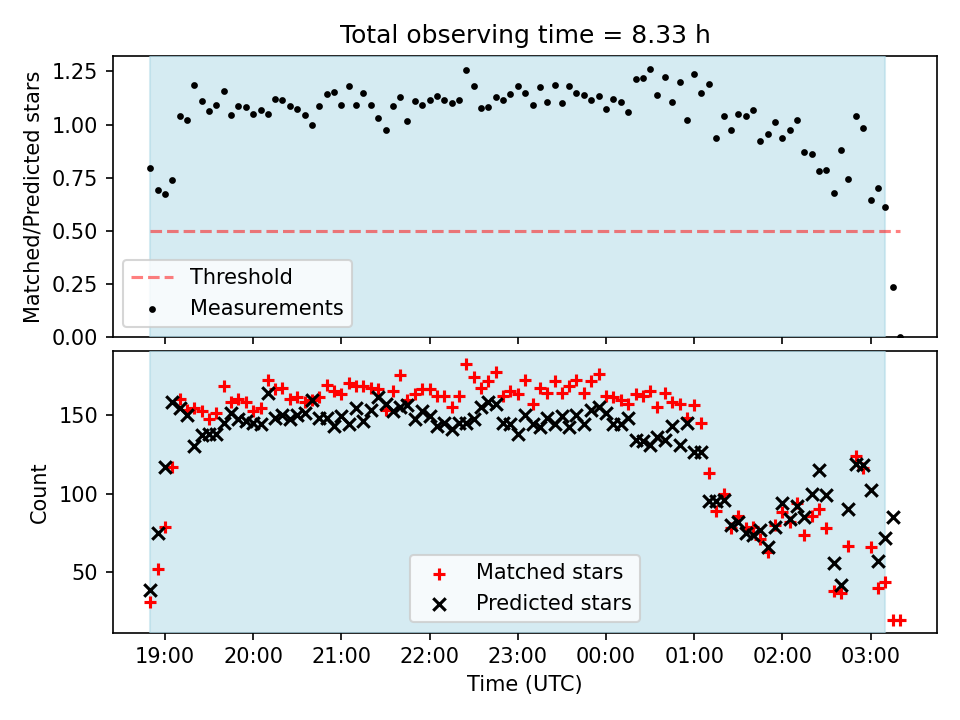 Total observing time = 8.33 h

Matched/Predicted stars

1.25
1.00
0.75
0.50
0.25
0.00

Threshold
Measurements

Count

150
100
50

Matched stars
Predicted stars

19:00
20:00
21:00
22:00
23:00
00:00
01:00
02:00
03:00

Time (UTC)